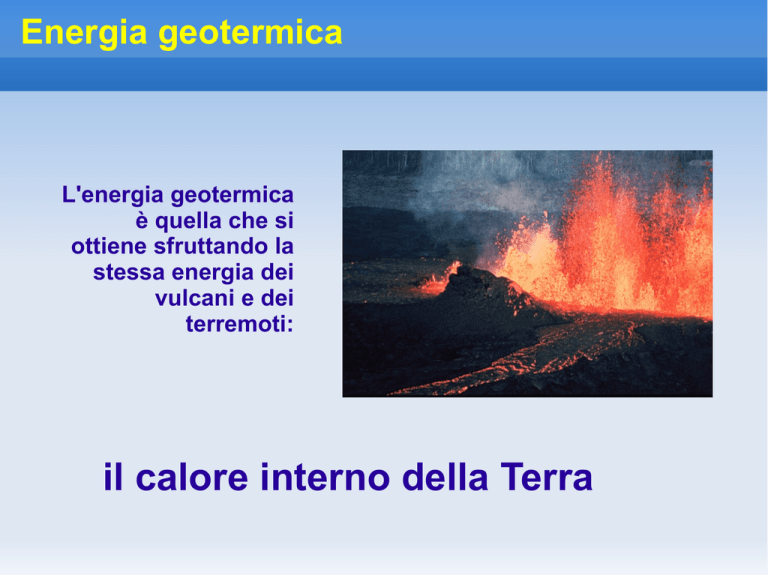 Energia geotermica

L'energia geotermica è quella che si ottiene sfruttando la stessa energia dei vulcani e dei terremoti:

il calore interno della Terra